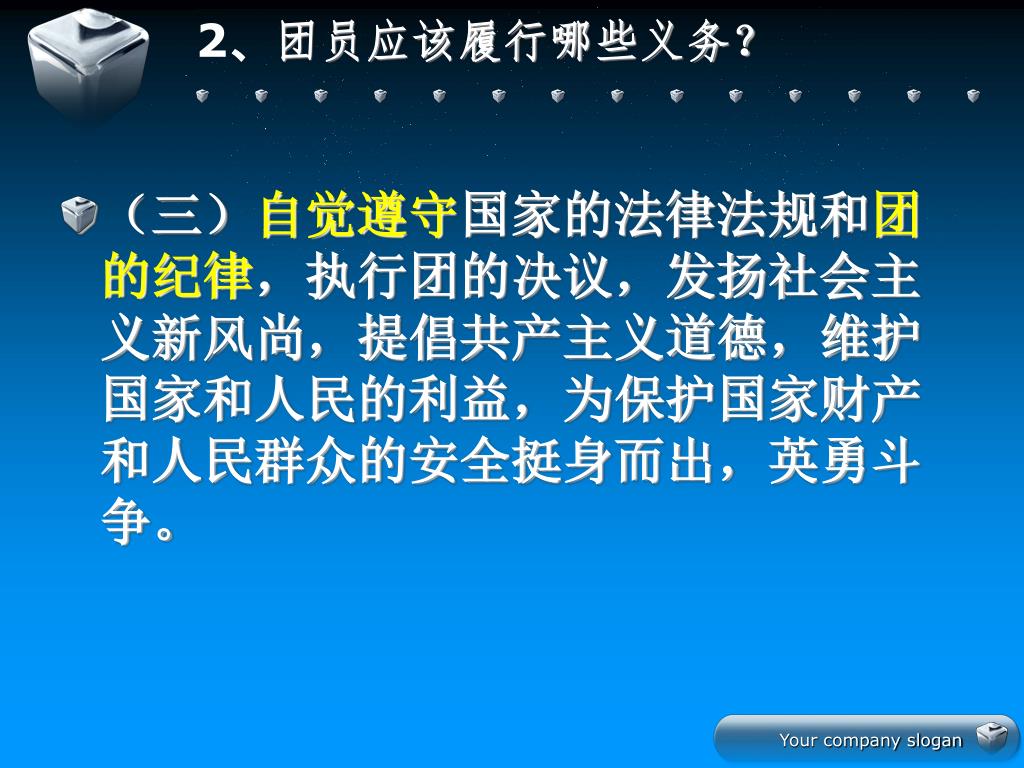 2、团员应该履行哪些义务？

（三）自觉遵守国家的法律法规和团的纪律，执行团的决议，发扬社会主义新风尚，提倡共产主义道德，维护国家和人民的利益，为保护国家财产和人民群众的安全挺身而出，英勇斗争。

Your company slogan